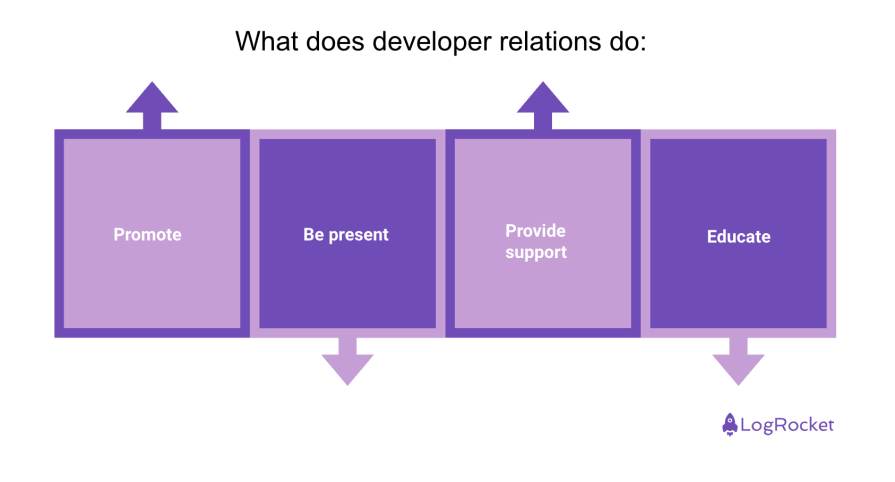 What does developer relations do:

Promote

Be present

Provide support

Educate

LogRocket